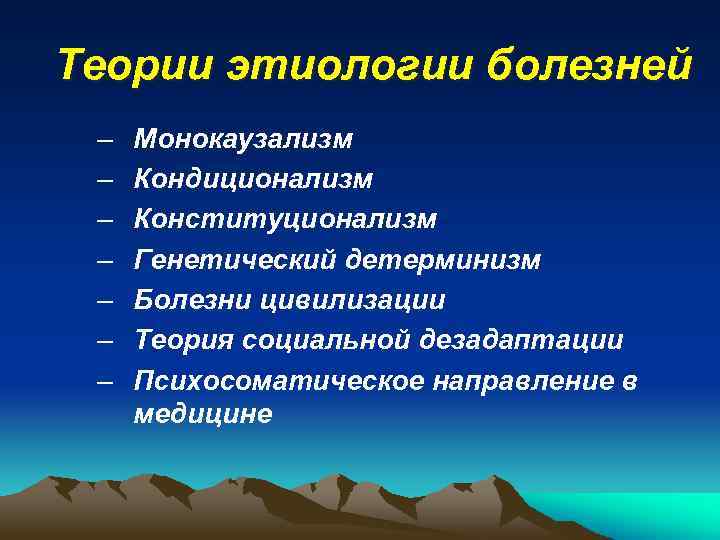 Теории этиологии болезней

– Монокаузализм
– Кондиционализм
– Конституционализм
– Генетический детерминизм
– Болезни цивилизации
– Теория социальной дезадаптации
– Психосоматическое направление в медицине